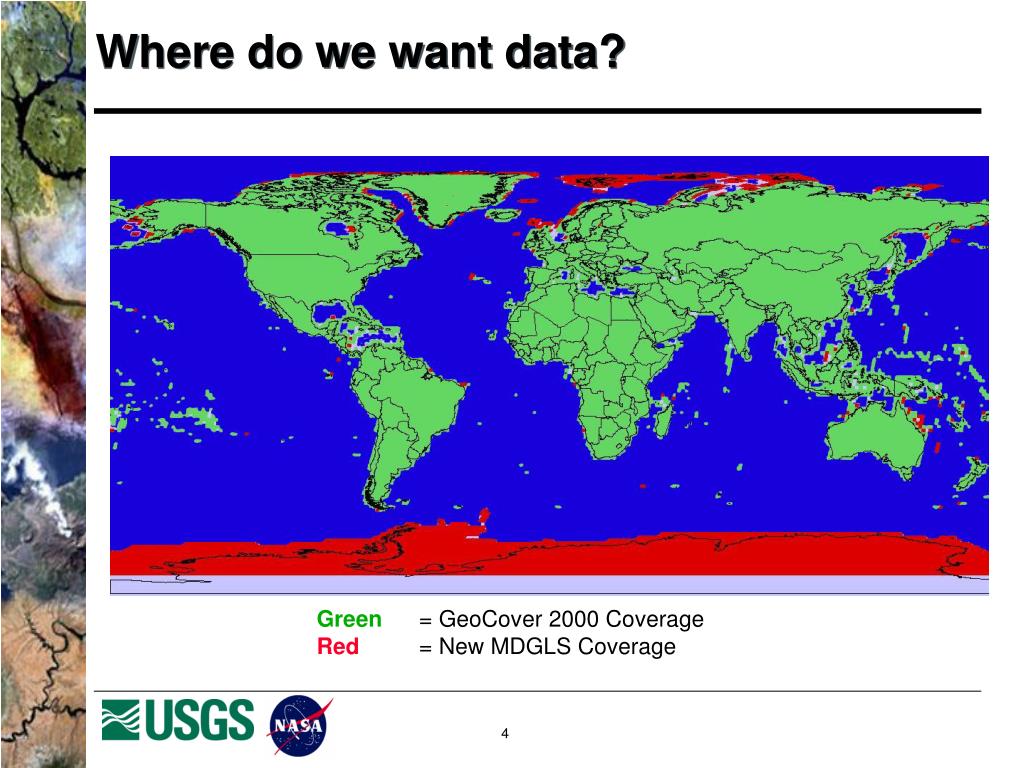 Where do we want data?

Green = GeoCover 2000 Coverage
Red = New MDGLS Coverage

USGS

NASA

4